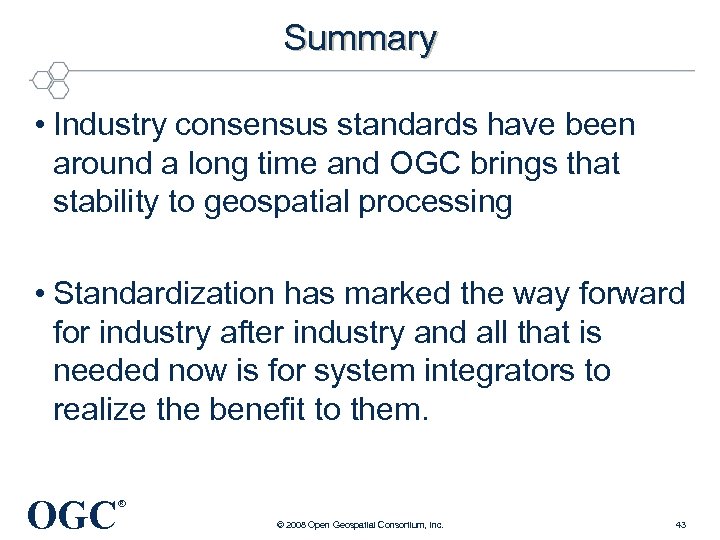 Summary

• Industry consensus standards have been around a long time and OGC brings that stability to geospatial processing

• Standardization has marked the way forward for industry after industry and all that is needed now is for system integrators to realize the benefit to them.

OGC®

© 2008 Open Geospatial Consortium, Inc.

43